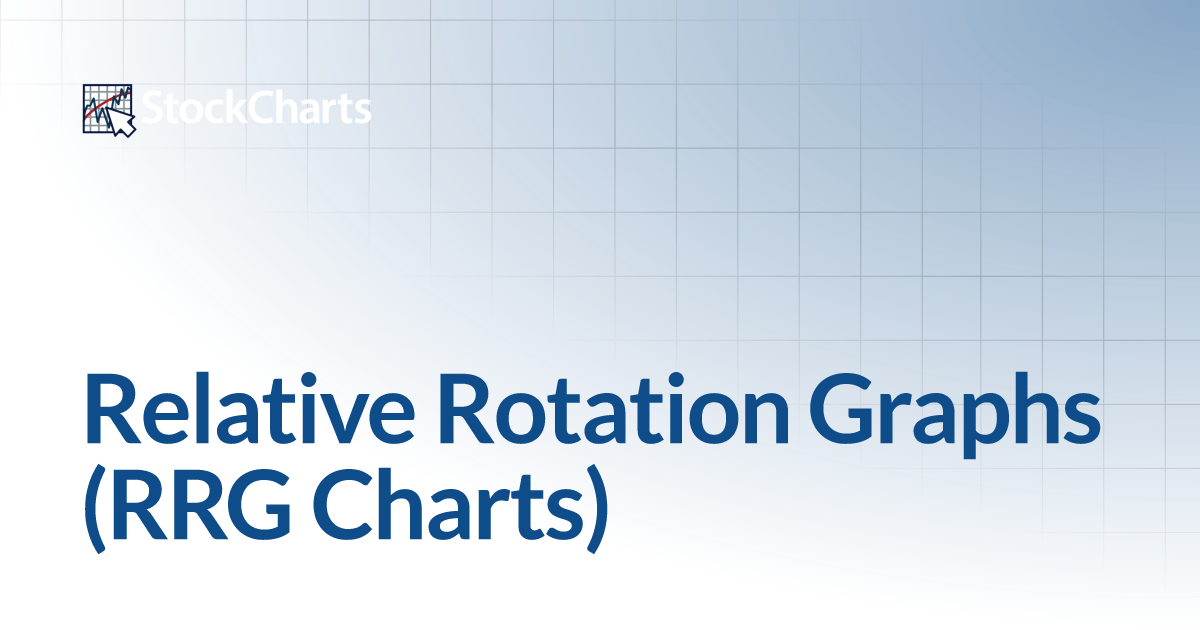 StockCharts

Relative Rotation Graphs (RRG Charts)